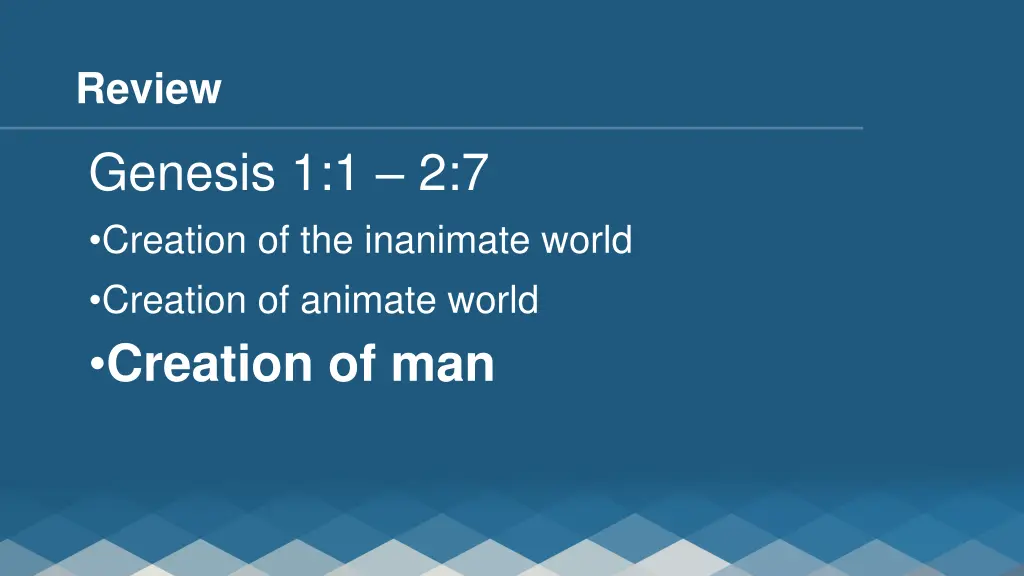 Review

Genesis 1:1 – 2:7

•Creation of the inanimate world

•Creation of animate world

•Creation of man